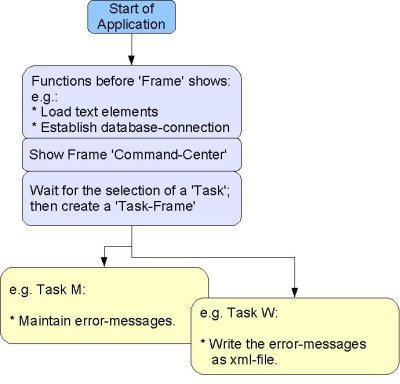 Start of Application

Functions before 'Frame' shows:
e.g.:
* Load text elements
* Establish database-connection

Show Frame 'Command-Center'

Wait for the selection of a 'Task'; then create a 'Task-Frame'

e.g. Task M:

* Maintain error-messages.

e.g. Task W:

* Write the error-messages as xml-file.